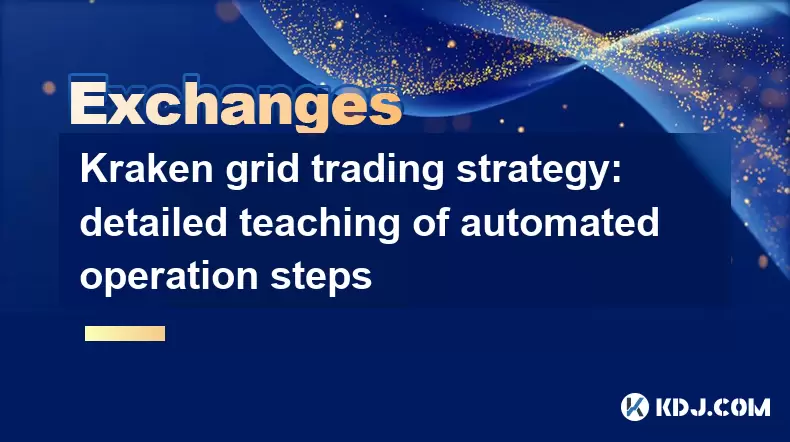 Exchanges

Kraken grid trading strategy: detailed teaching of automated operation steps

KDJ.COM